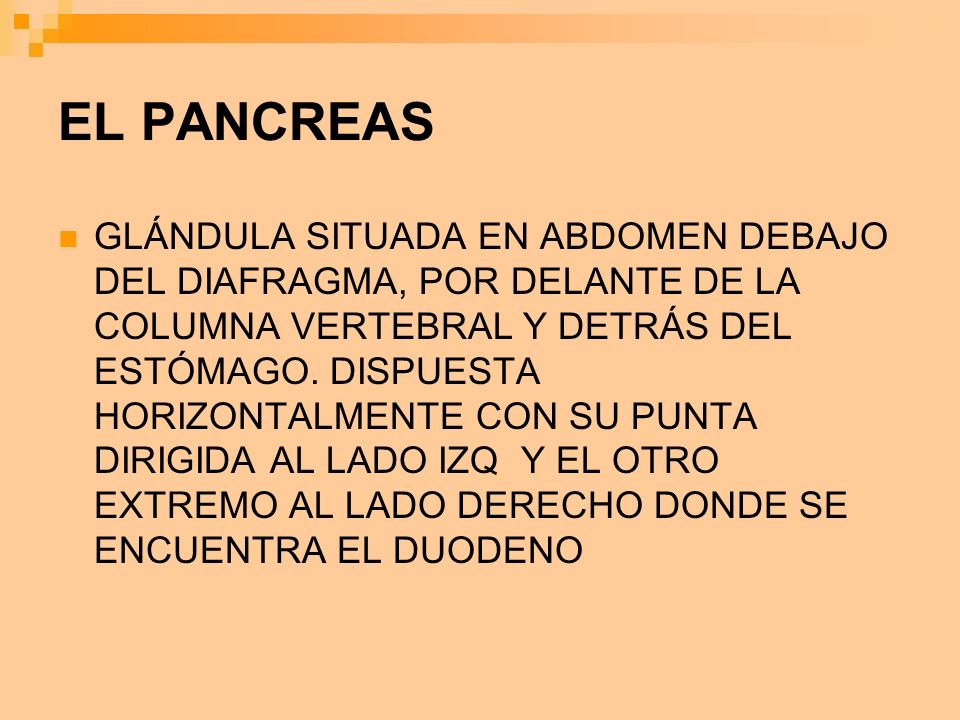 EL PANCREAS

GLÁNDULA SITUADA EN ABDOMEN DEBAJO DEL DIAFRAGMA, POR DELANTE DE LA COLUMNA VERTEBRAL Y DETRÁS DEL ESTÓMAGO. DISPUESTA HORIZONTALMENTE CON SU PUNTA DIRIGIDA AL LADO IZQ Y EL OTRO EXTREMO AL LADO DERECHO DONDE SE ENCUENTRA EL DUODENO